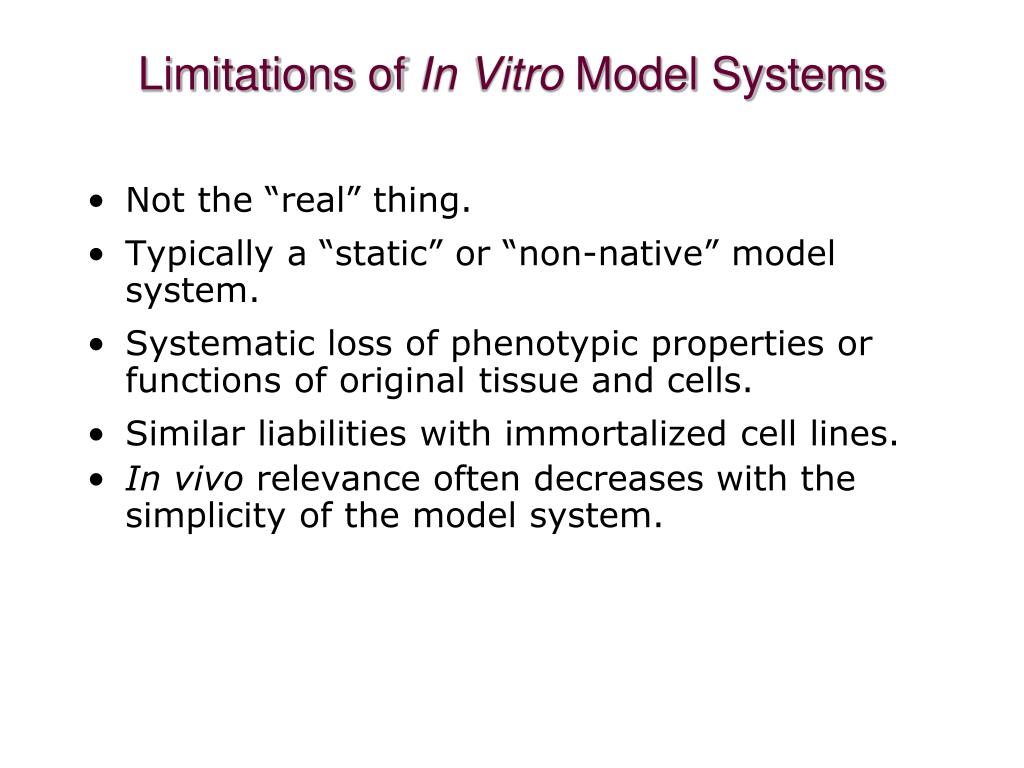 Limitations of In Vitro Model Systems

• Not the “real” thing.
• Typically a “static” or “non-native” model system.
• Systematic loss of phenotypic properties or functions of original tissue and cells.
• Similar liabilities with immortalized cell lines.
• In vivo relevance often decreases with the simplicity of the model system.